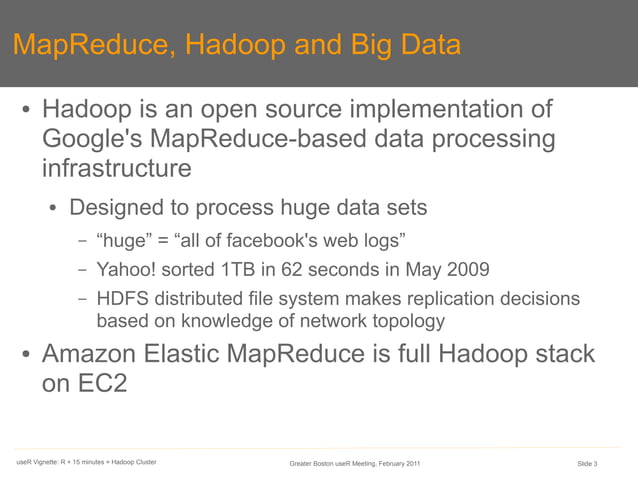 MapReduce, Hadoop and Big Data

• Hadoop is an open source implementation of Google's MapReduce-based data processing infrastructure

• Designed to process huge data sets

– “huge” = “all of facebook's web logs”

– Yahoo! sorted 1TB in 62 seconds in May 2009

– HDFS distributed file system makes replication decisions based on knowledge of network topology

• Amazon Elastic MapReduce is full Hadoop stack on EC2

useR Vignette: R + 15 minutes = Hadoop Cluster

Greater Boston useR Meeting, February 2011

Slide 3